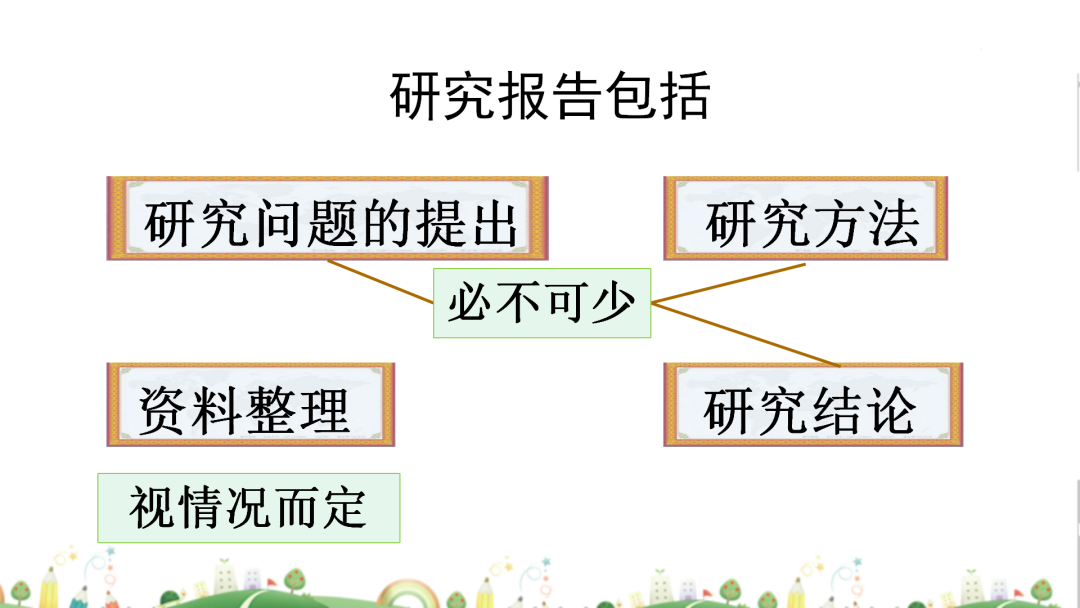 研究报告包括

研究问题的提出

研究方法

必不可少

资料整理

研究结论

视情况而定